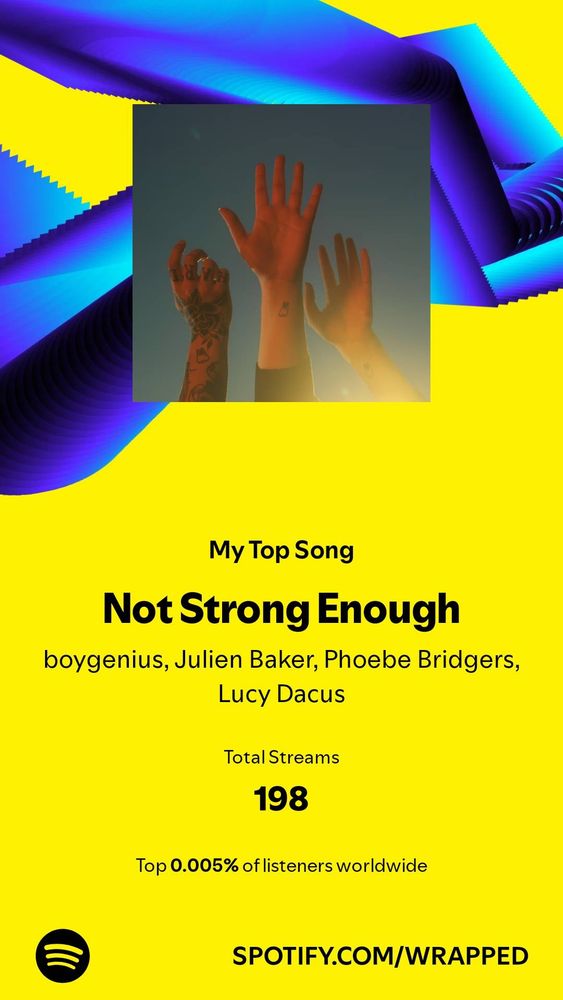 My Top Song

Not Strong Enough

boygenius, Julien Baker, Phoebe Bridgers, Lucy Dacus

Total Streams

198

Top 0.005% of listeners worldwide

SPOTIFY.COM/WRAPPED